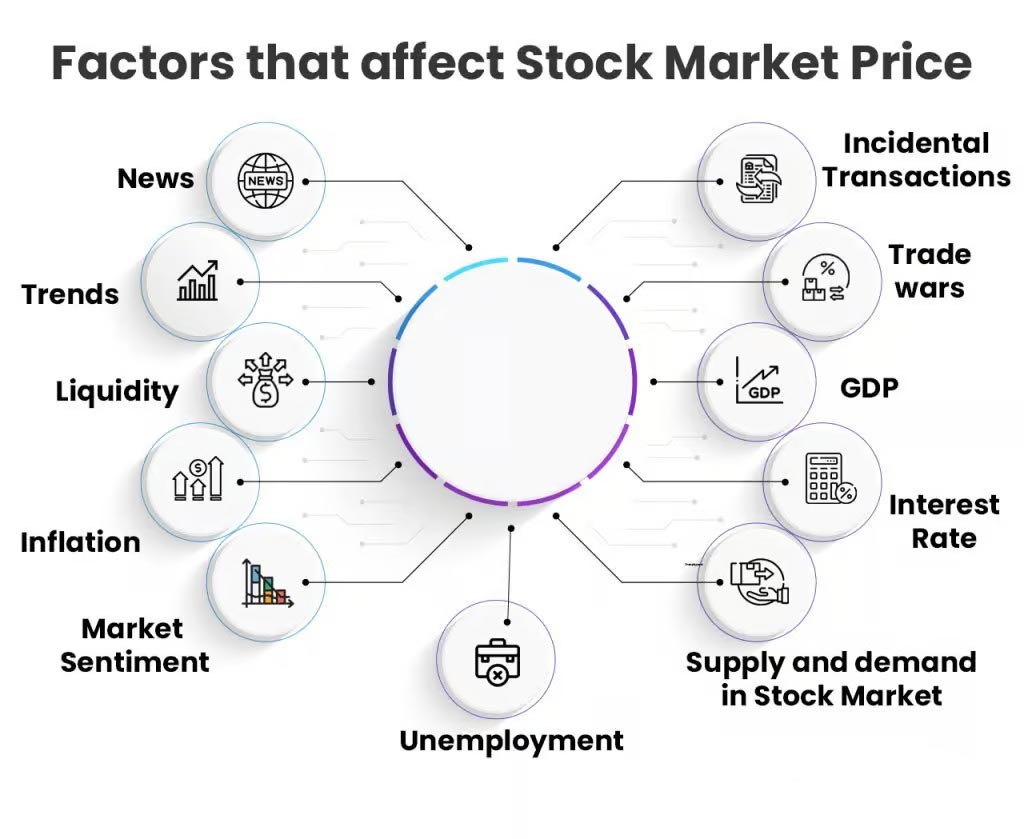 Factors that affect Stock Market Price

News

NEWS

Trends

Liquidity

Inflation

Market Sentiment

Unemployment

Incidental Transactions

Trade wars

GDP

GDP

Interest Rate

Supply and demand in Stock Market